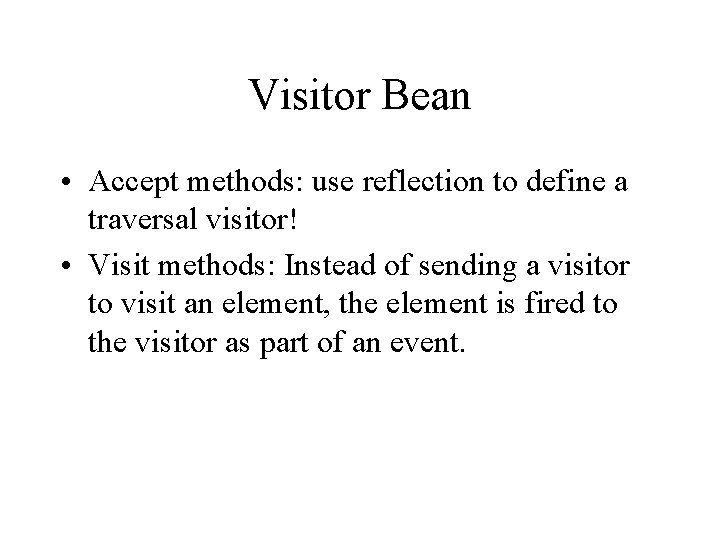 Visitor Bean

• Accept methods: use reflection to define a traversal visitor!

• Visit methods: Instead of sending a visitor to visit an element, the element is fired to the visitor as part of an event.